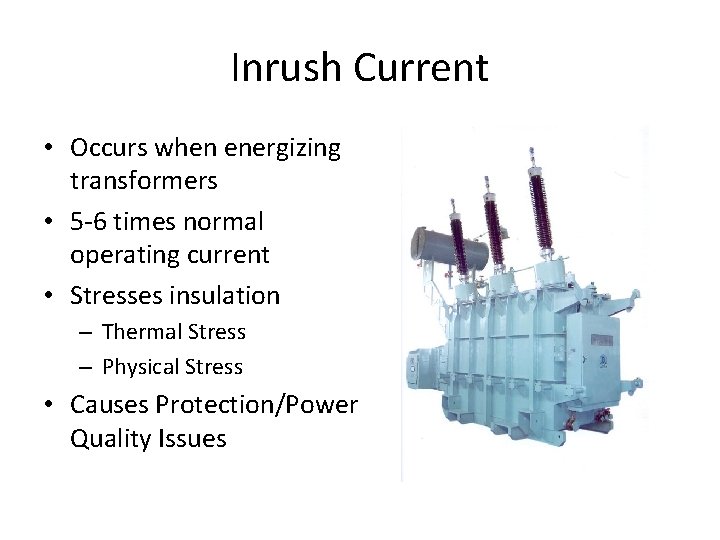 Inrush Current

• Occurs when energizing transformers
• 5-6 times normal operating current
• Stresses insulation
  – Thermal Stress
  – Physical Stress
• Causes Protection/Power Quality Issues